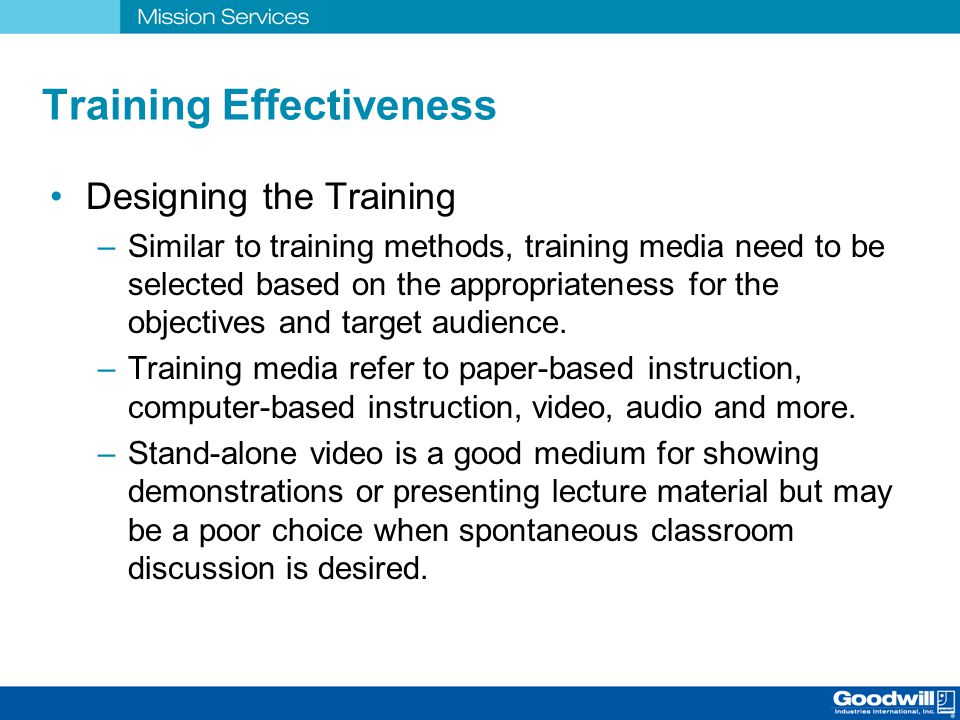 Mission Services

Training Effectiveness

• Designing the Training

– Similar to training methods, training media need to be selected based on the appropriateness for the objectives and target audience.

– Training media refer to paper-based instruction, computer-based instruction, video, audio and more.

– Stand-alone video is a good medium for showing demonstrations or presenting lecture material but may be a poor choice when spontaneous classroom discussion is desired.

Goodwill Industries International, Inc.